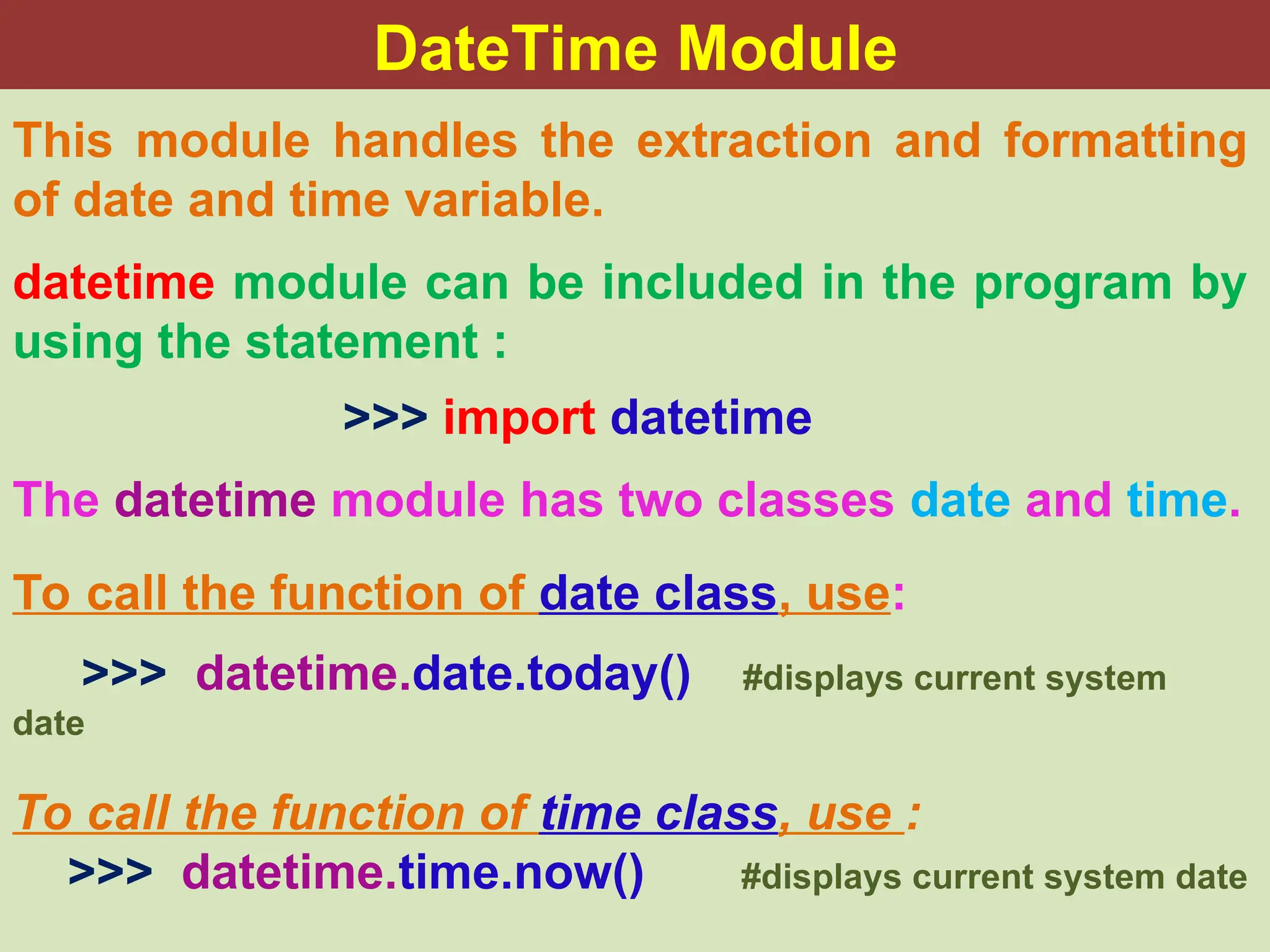 DateTime Module

This module handles the extraction and formatting of date and time variable.

datetime module can be included in the program by using the statement :

>>> import datetime

The datetime module has two classes date and time.

To call the function of date class, use:

>>> datetime.date.today() #displays current system date

To call the function of time class, use :

>>> datetime.time.now() #displays current system date